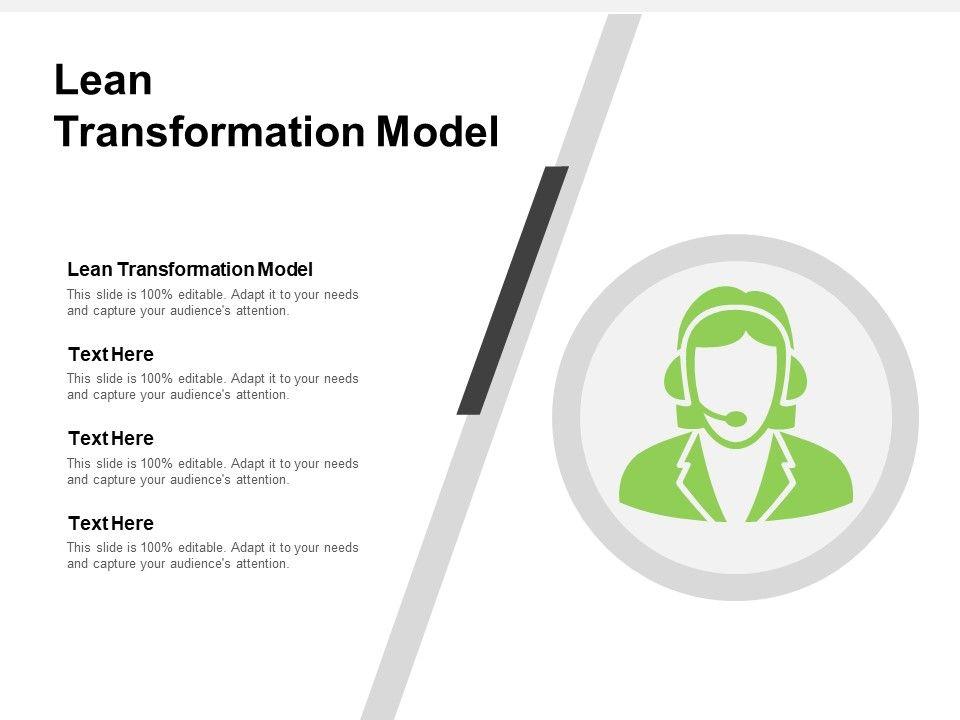 Lean
Transformation Model

Lean Transformation Model
This slide is 100% editable. Adapt it to your needs and capture your audience's attention.

Text Here
This slide is 100% editable. Adapt it to your needs and capture your audience's attention.

Text Here
This slide is 100% editable. Adapt it to your needs and capture your audience's attention.

Text Here
This slide is 100% editable. Adapt it to your needs and capture your audience's attention.